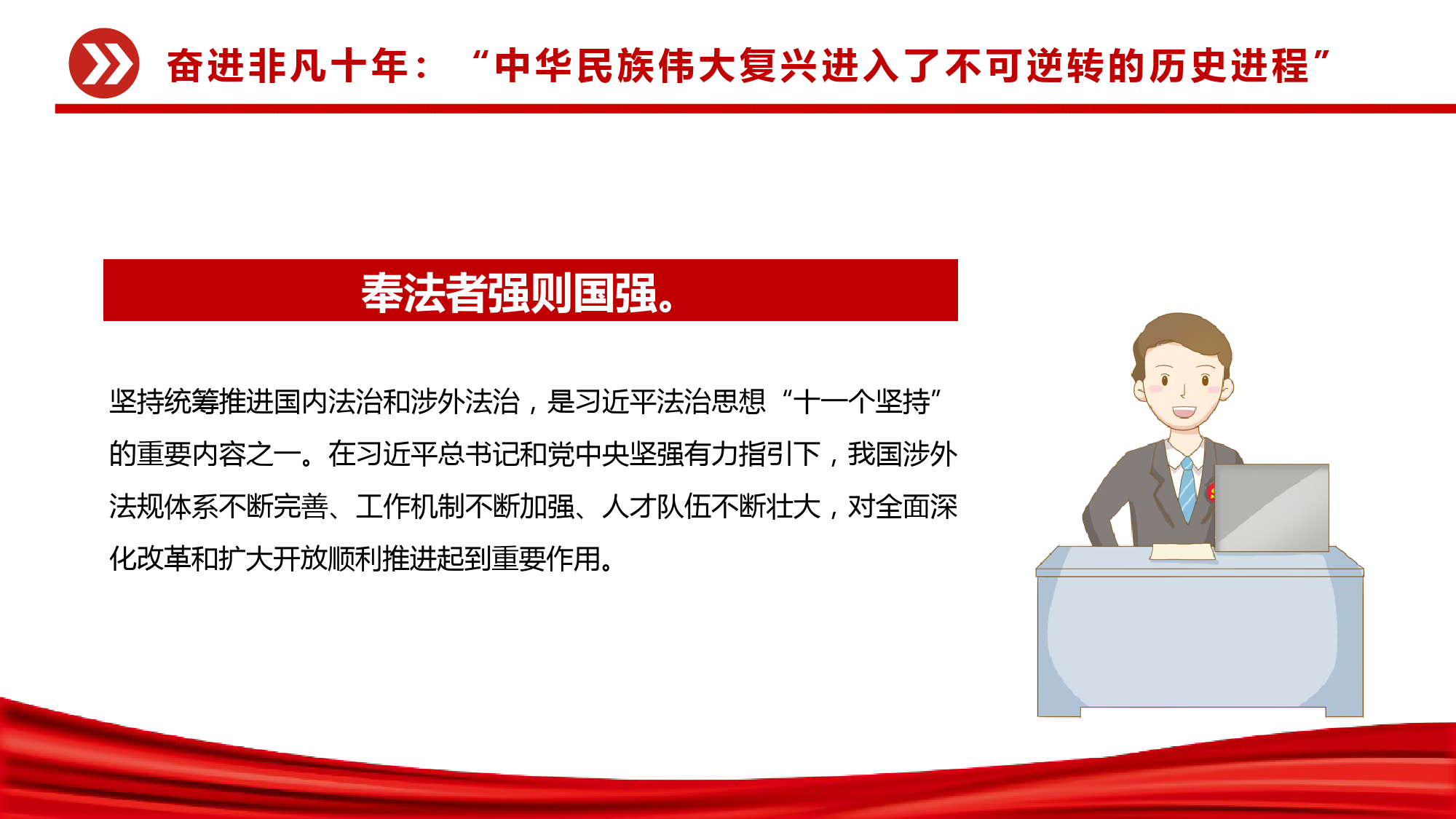 奋进非凡十年：“中华民族伟大复兴进入了不可逆转的历史进程”

奉法者强则国强。

坚持统筹推进国内法治和涉外法治，是习近平法治思想“十一个坚持”的重要内容之一。在习近平总书记和党中央坚强有力指引下，我国涉外法规体系不断完善、工作机制不断加强、人才队伍不断壮大，对全面深化改革和扩大开放顺利推进起到重要作用。